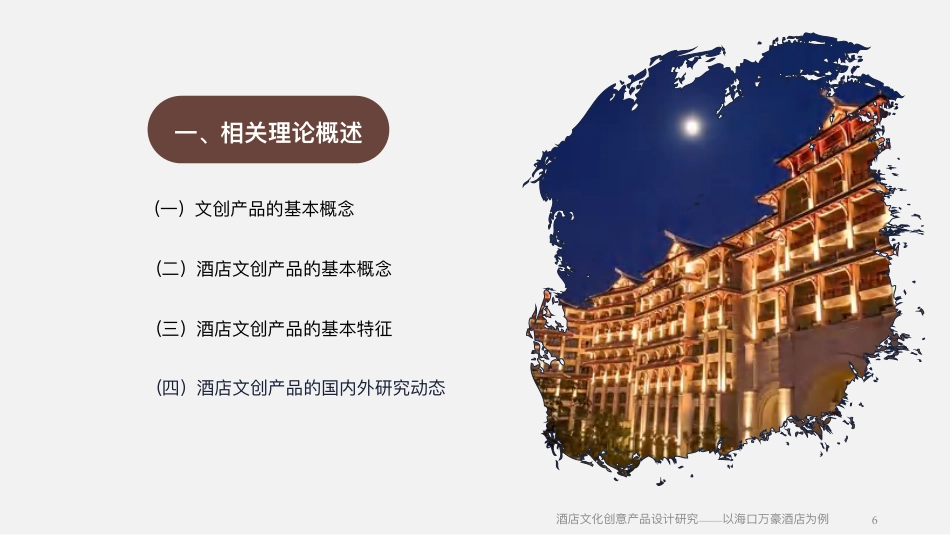 一、相关理论概述

（一）文创产品的基本概念

（二）酒店文创产品的基本概念

（三）酒店文创产品的基本特征

（四）酒店文创产品的国内外研究动态

酒店文化创意产品设计研究——以海口万豪酒店为例 6